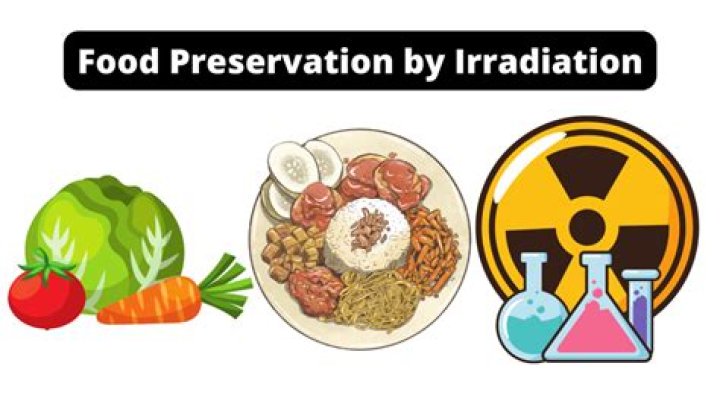 Food Preservation by Irradiation